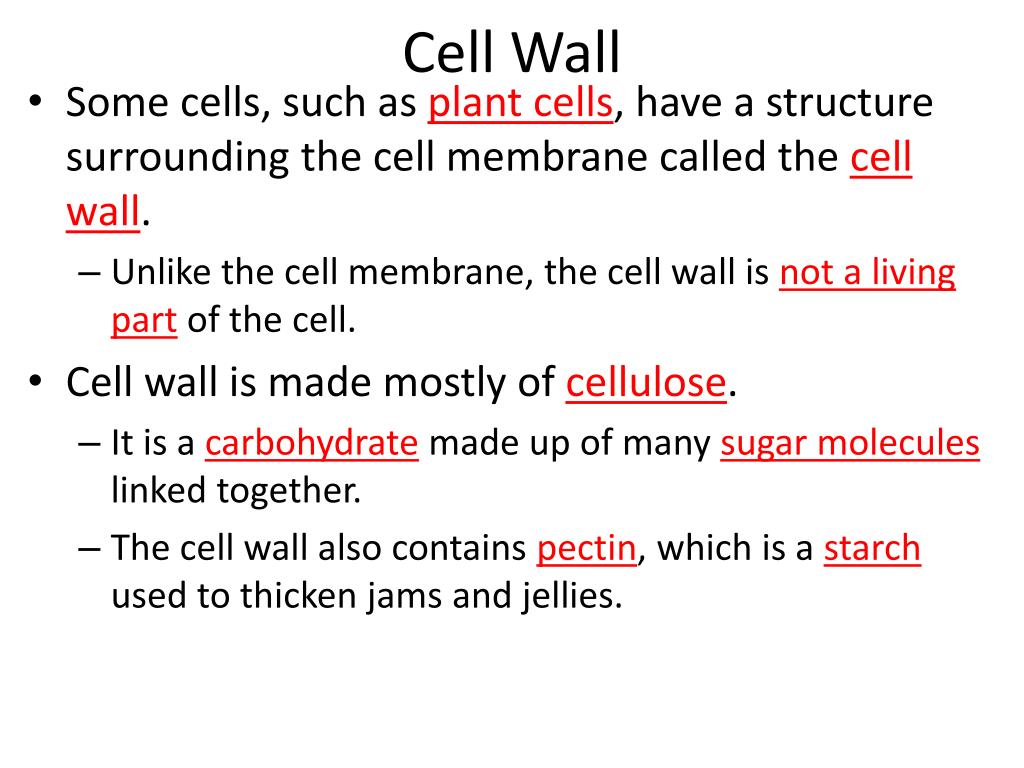 Cell Wall

• Some cells, such as plant cells, have a structure surrounding the cell membrane called the cell wall.
  – Unlike the cell membrane, the cell wall is not a living part of the cell.
• Cell wall is made mostly of cellulose.
  – It is a carbohydrate made up of many sugar molecules linked together.
  – The cell wall also contains pectin, which is a starch used to thicken jams and jellies.